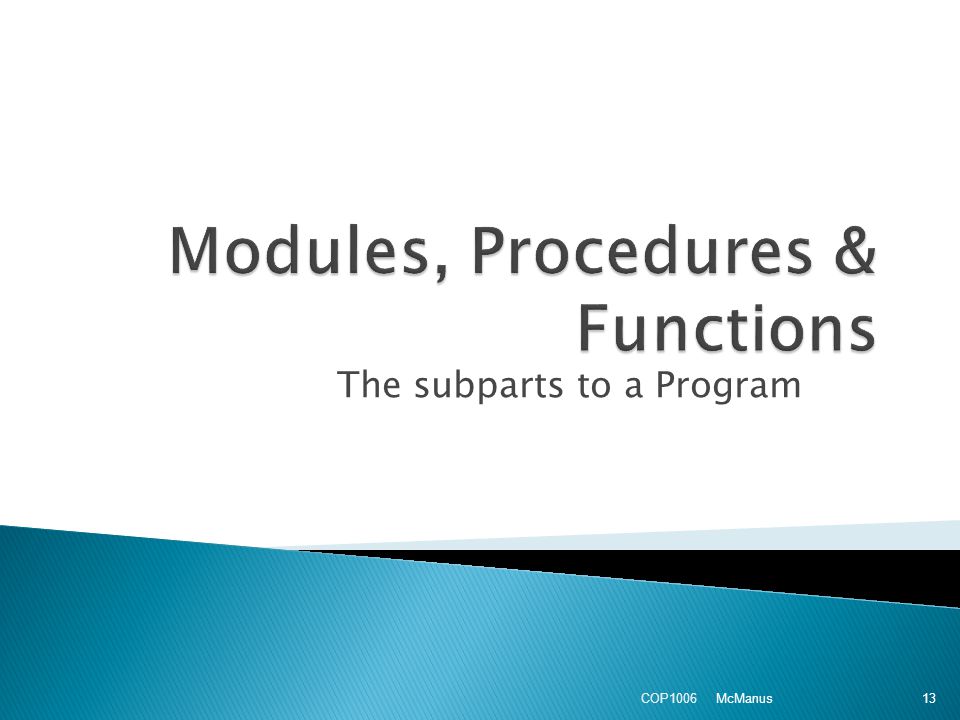 Modules, Procedures & Functions

The subparts to a Program

COP1006 McManus 13